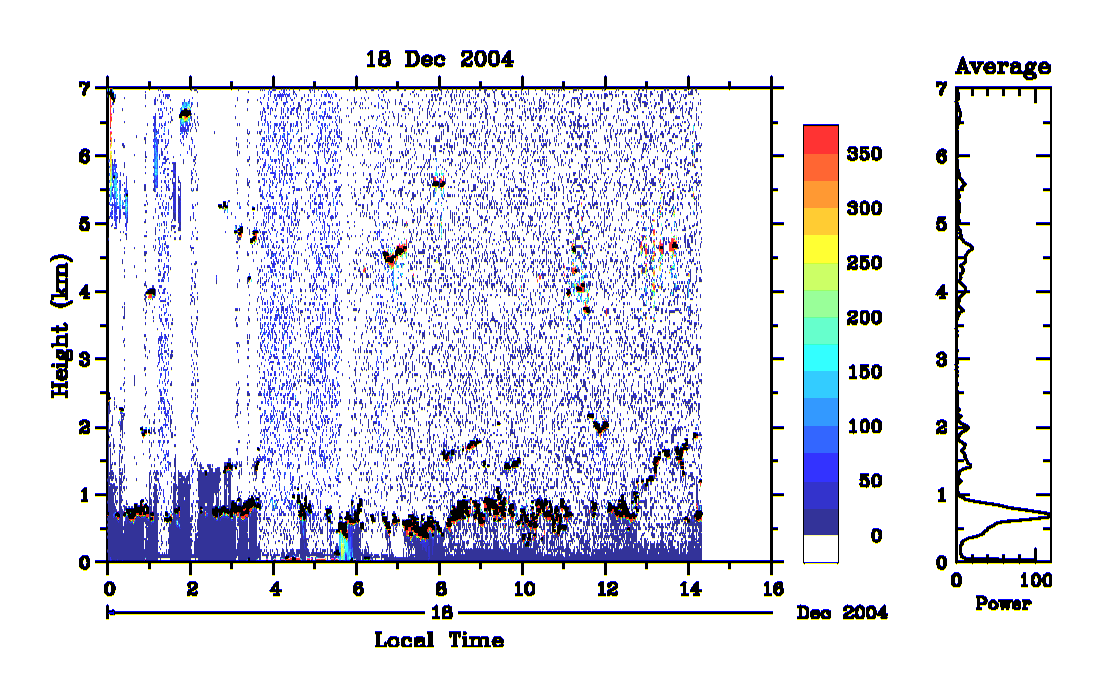 18 Dec 2004

Height (km)

7
6
5
4
3
2
1
0

0 2 4 6 8 10 12 14 16

18

Dec 2004

Local Time

350
300
250
200
150
100
50
0

Average

7
6
5
4
3
2
1
0

0 100

Power